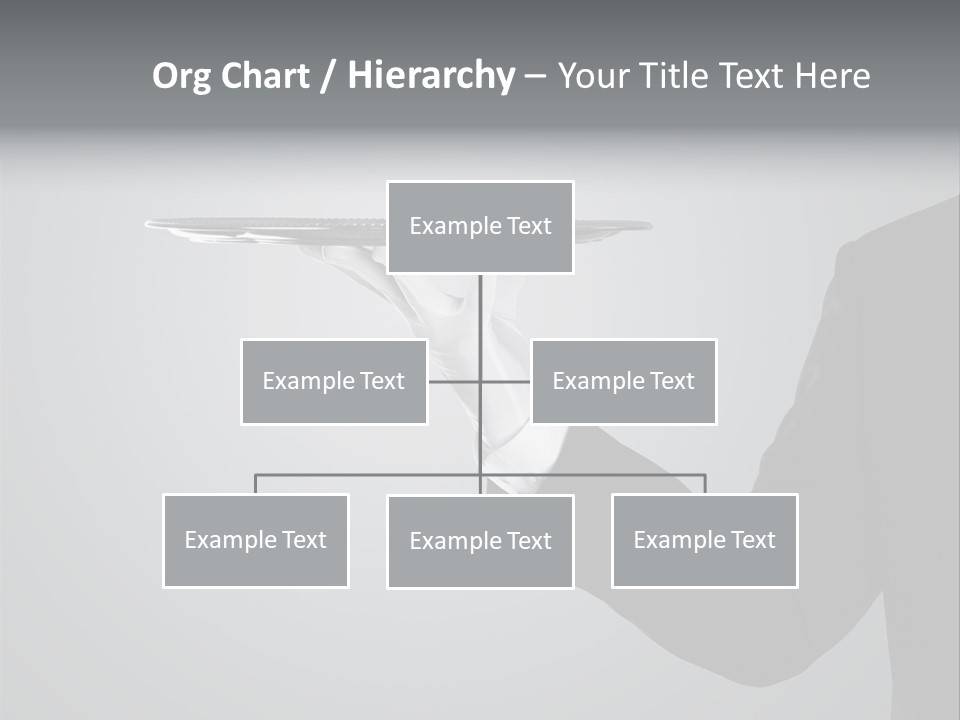 Org Chart / Hierarchy – Your Title Text Here

Example Text

Example Text

Example Text

Example Text

Example Text

Example Text